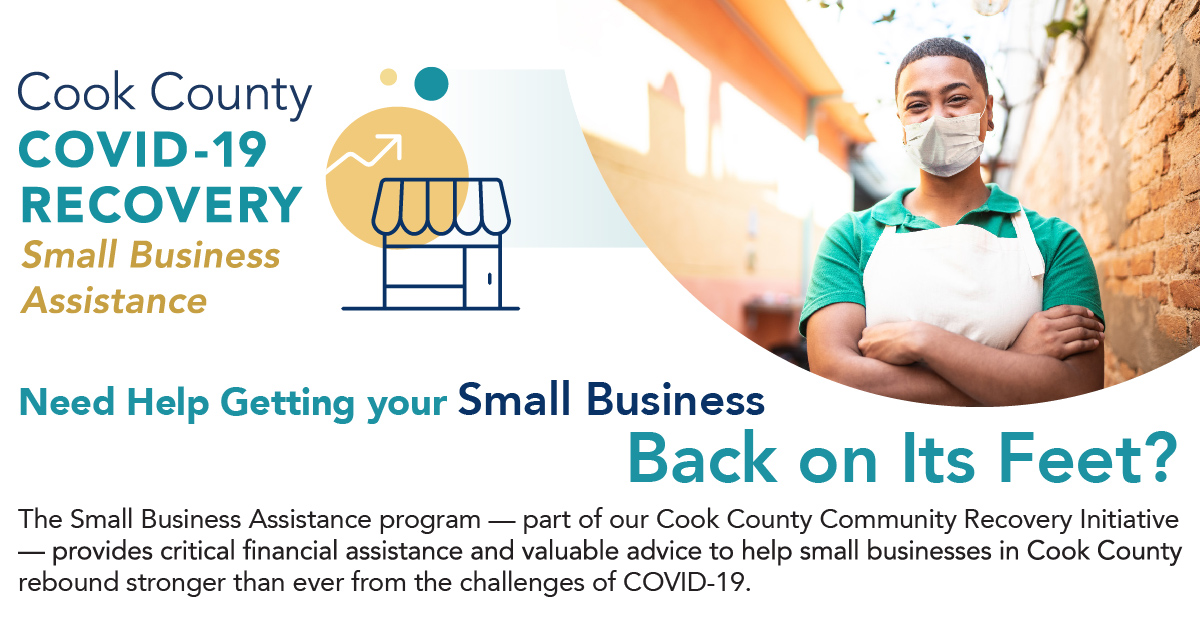 Cook County
COVID-19
RECOVERY
Small Business
Assistance

Need Help Getting your Small Business
Back on Its Feet?

The Small Business Assistance program — part of our Cook County Community Recovery Initiative — provides critical financial assistance and valuable advice to help small businesses in Cook County rebound stronger than ever from the challenges of COVID-19.